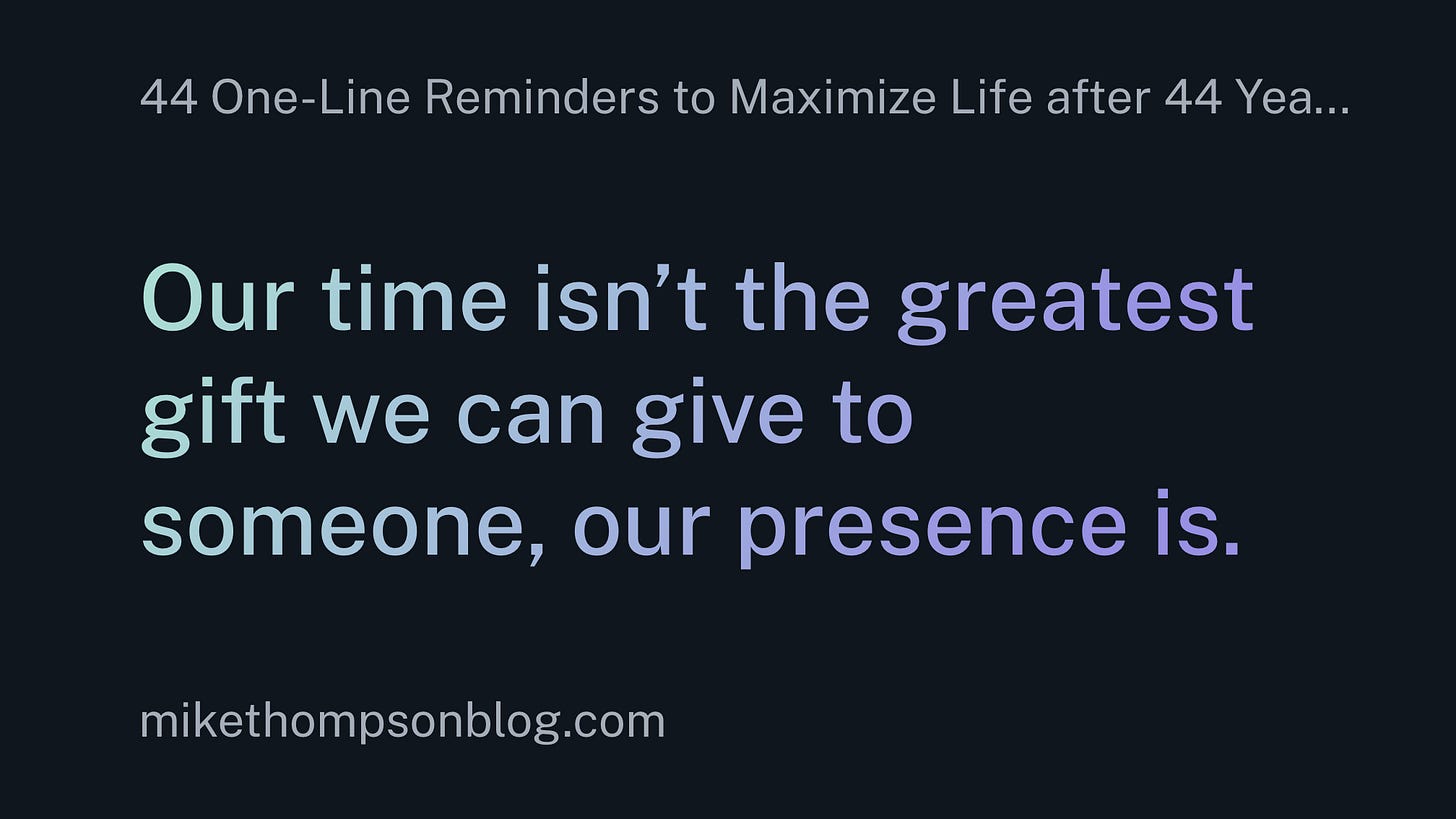 44 One-Line Reminders to Maximize Life after 44 Yea...

Our time isn’t the greatest gift we can give to someone, our presence is.

mikethompsonblog.com